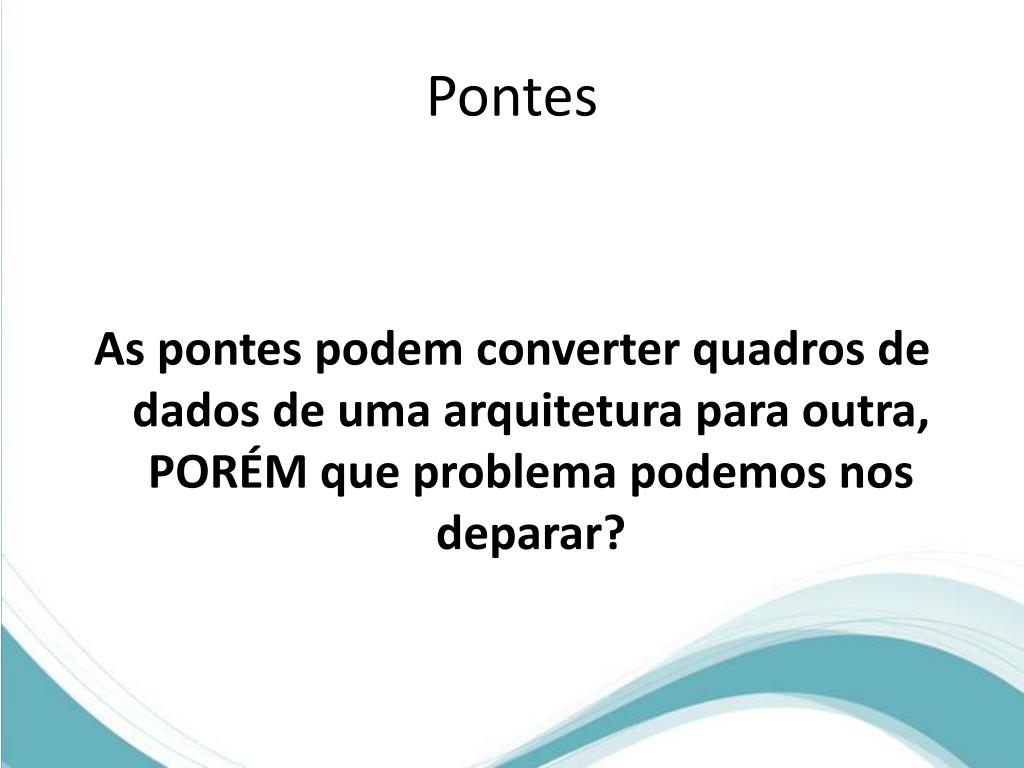 Pontes

As pontes podem converter quadros de dados de uma arquitetura para outra, PORÉM que problema podemos nos deparar?